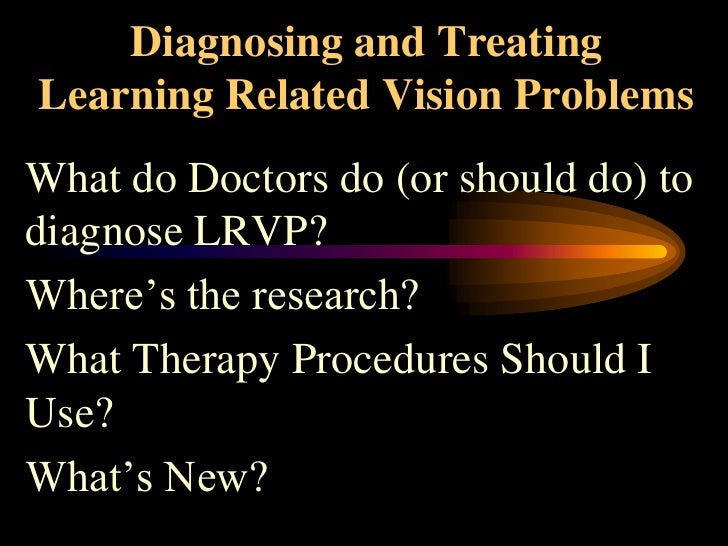 Diagnosing and Treating Learning Related Vision Problems

What do Doctors do (or should do) to diagnose LRVP?

Where’s the research?

What Therapy Procedures Should I Use?

What’s New?